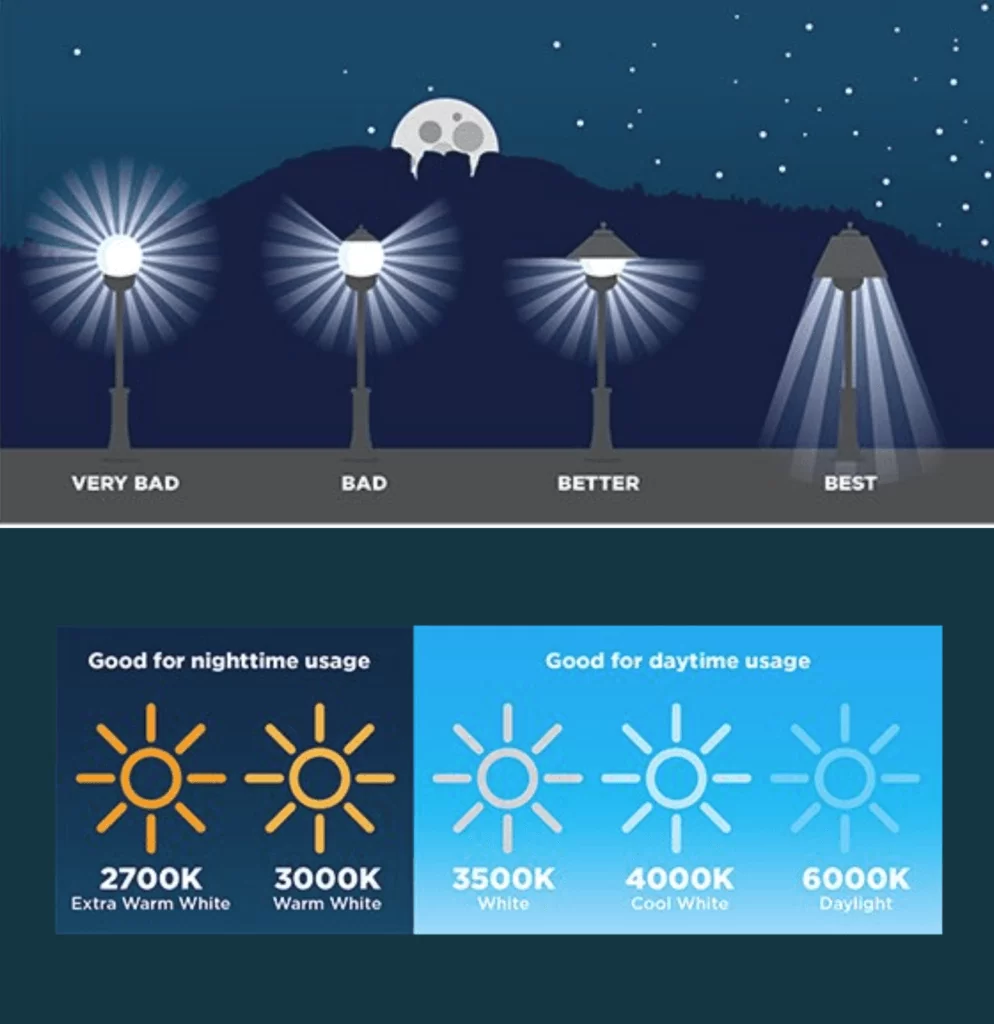 VERY BAD
BAD
BETTER
BEST

Good for nighttime usage

2700K
Extra Warm White

3000K
Warm White

Good for daytime usage

3500K
White

4000K
Cool White

6000K
Daylight